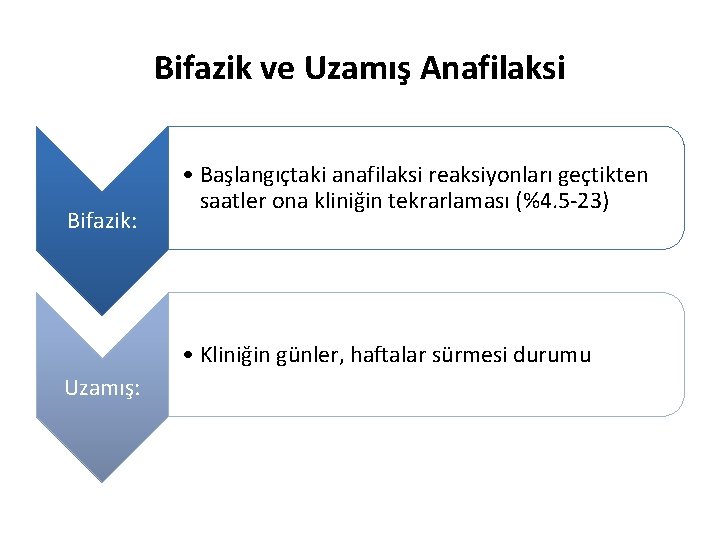 Bifazik ve Uzamış Anafilaksi

Bifazik:

• Başlangıçtaki anafilaksi reaksiyonları geçtikten saatler ona kliniğin tekrarlaması (%4.5-23)

Uzamış:

• Kliniğin günler, haftalar sürmesi durumu